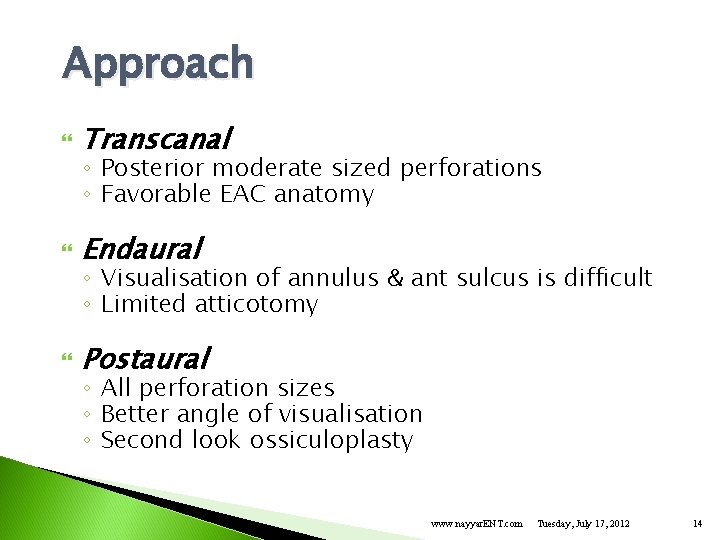 Approach

Transcanal
◦ Posterior moderate sized perforations
◦ Favorable EAC anatomy

Endaural
◦ Visualisation of annulus & ant sulcus is difficult
◦ Limited atticotomy

Postaural
◦ All perforation sizes
◦ Better angle of visualisation
◦ Second look ossiculoplasty

www.nayyarENT.com Tuesday, July 17, 2012 14